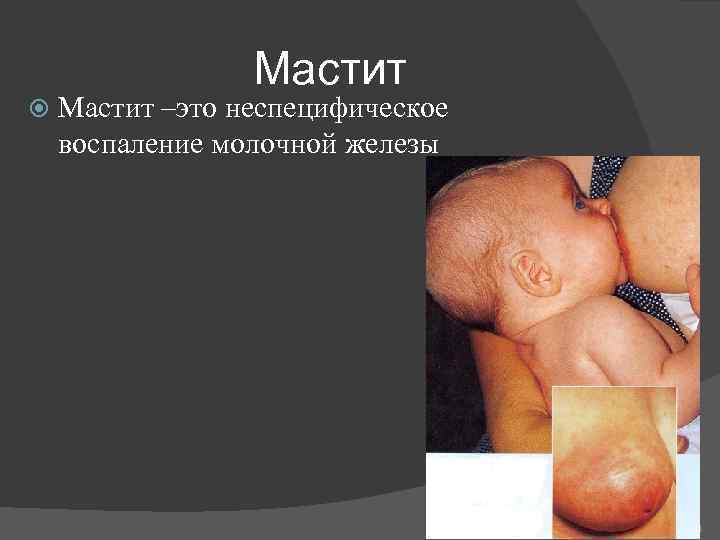 Мастит

Мастит –это неспецифическое воспаление молочной железы